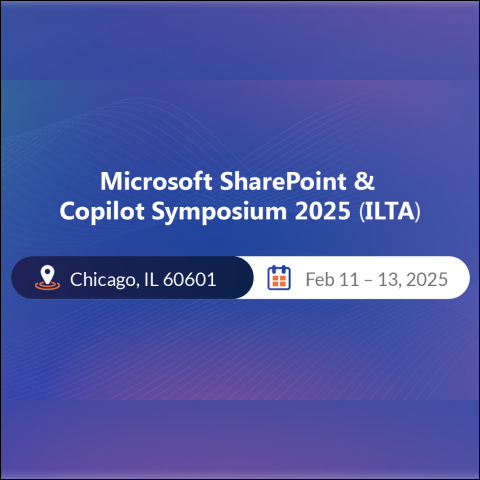 Microsoft SharePoint & Copilot Symposium 2025 (ILTA)

Chicago, IL 60601

Feb 11 – 13, 2025